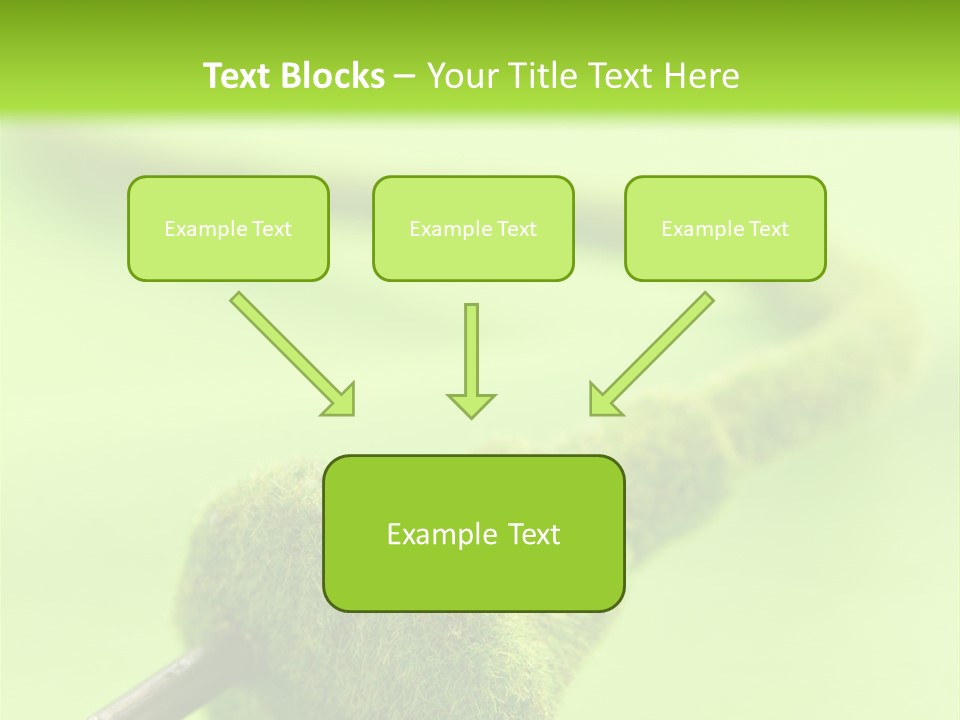 Text Blocks – Your Title Text Here

Example Text

Example Text

Example Text

Example Text